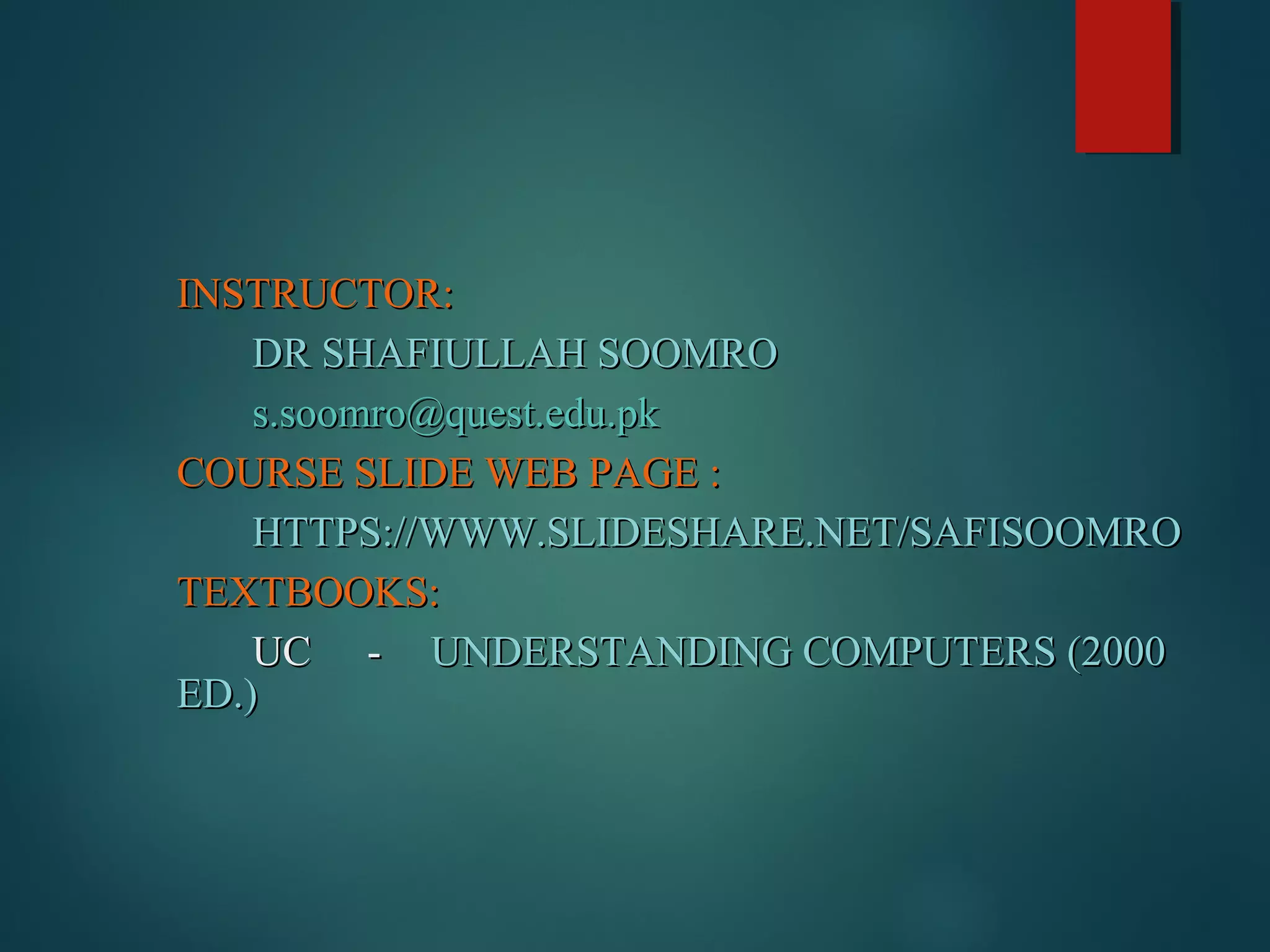 INSTRUCTOR:

DR SHAFIULLAH SOOMRO

s.soomro@quest.edu.pk

COURSE SLIDE WEB PAGE :

HTTPS://WWW.SLIDESHARE.NET/SAFISOOMRO

TEXTBOOKS:

UC - UNDERSTANDING COMPUTERS (2000 ED.)